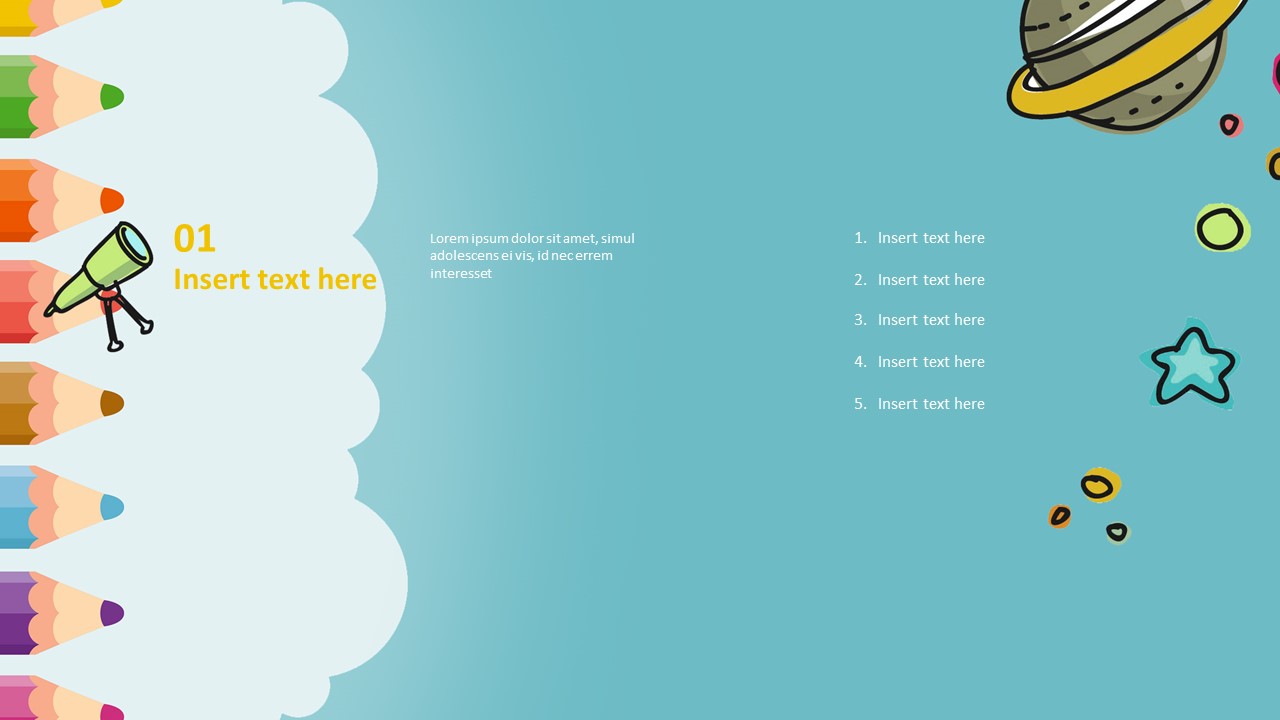 01
Insert text here

Lorem ipsum dolor sit amet, simul adolescens ei vis, id nec errem interesset

1. Insert text here
2. Insert text here
3. Insert text here
4. Insert text here
5. Insert text here